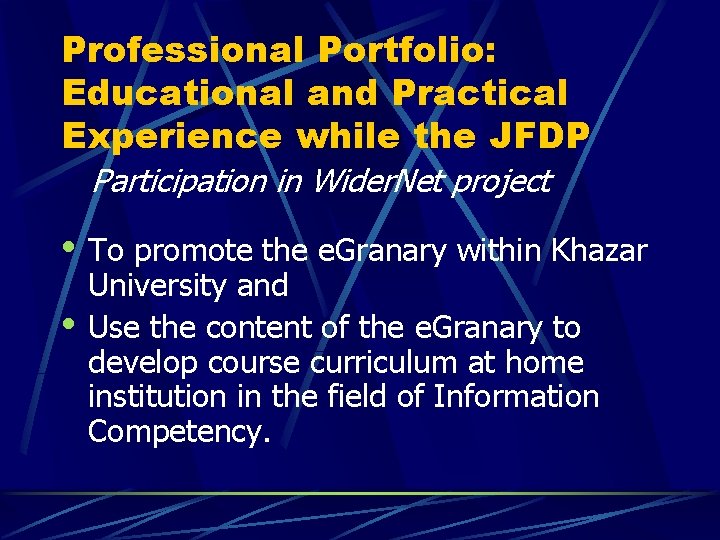 Professional Portfolio: Educational and Practical Experience while the JFDP

Participation in WiderNet project

• To promote the eGranary within Khazar University and

• Use the content of the eGranary to develop course curriculum at home institution in the field of Information Competency.